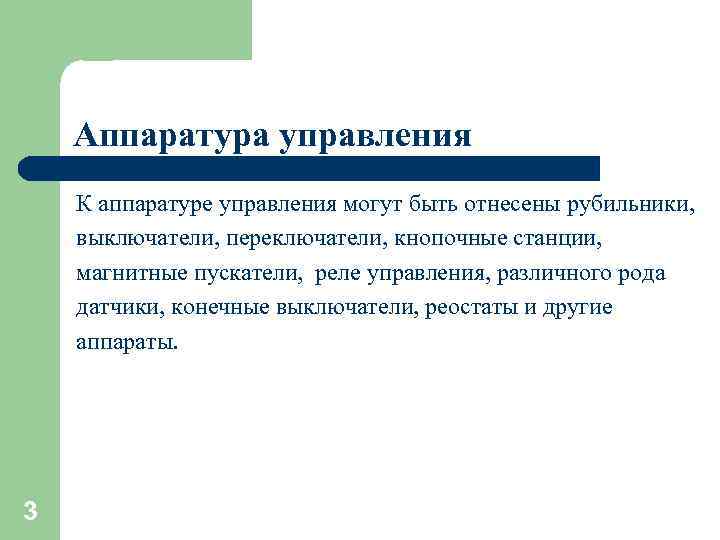 Аппаратура управления

К аппаратуре управления могут быть отнесены рубильники, выключатели, переключатели, кнопочные станции, магнитные пускатели, реле управления, различного рода датчики, конечные выключатели, реостаты и другие аппараты.

3